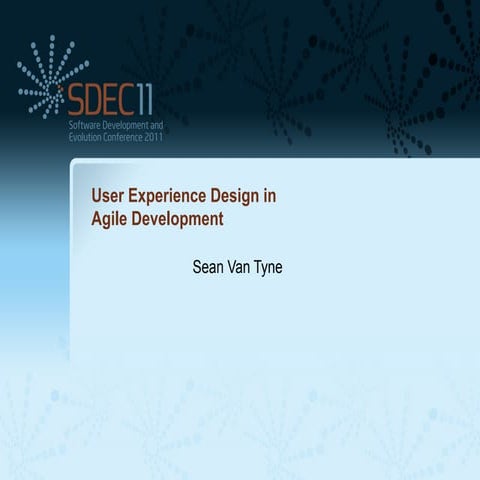 SDEC11
Software Development and Evolution Conference 2011

User Experience Design in Agile Development

Sean Van Tyne